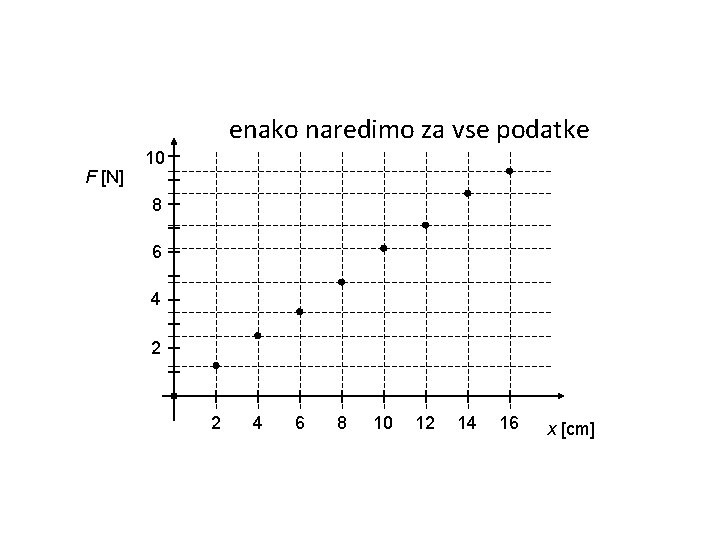 enako naredimo za vse podatke

$F$ [N]

10
8
6
4
2

2 4 6 8 10 12 14 16

$x$ [cm]